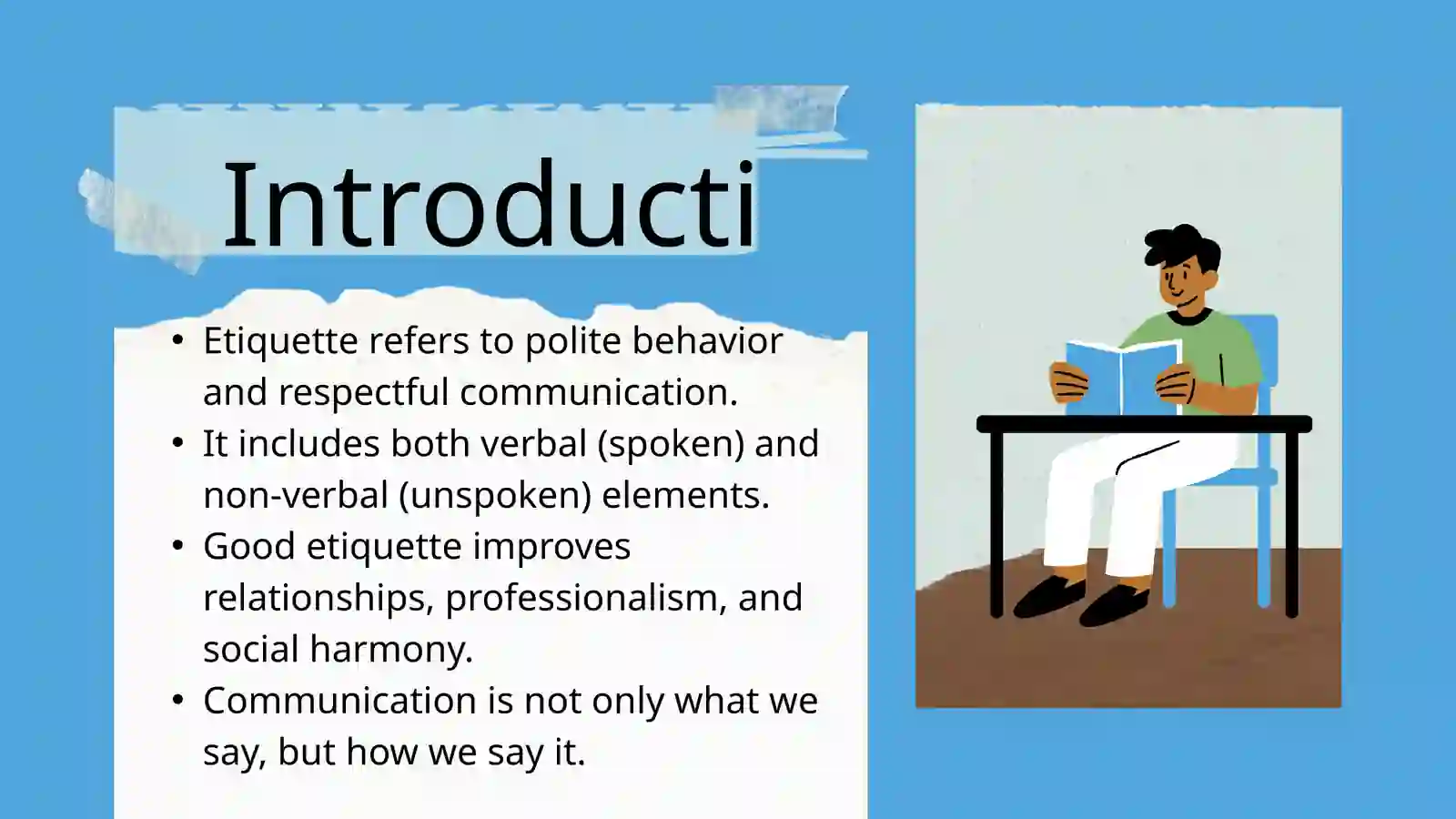 Introducti

• Etiquette refers to polite behavior and respectful communication.
• It includes both verbal (spoken) and non-verbal (unspoken) elements.
• Good etiquette improves relationships, professionalism, and social harmony.
• Communication is not only what we say, but how we say it.